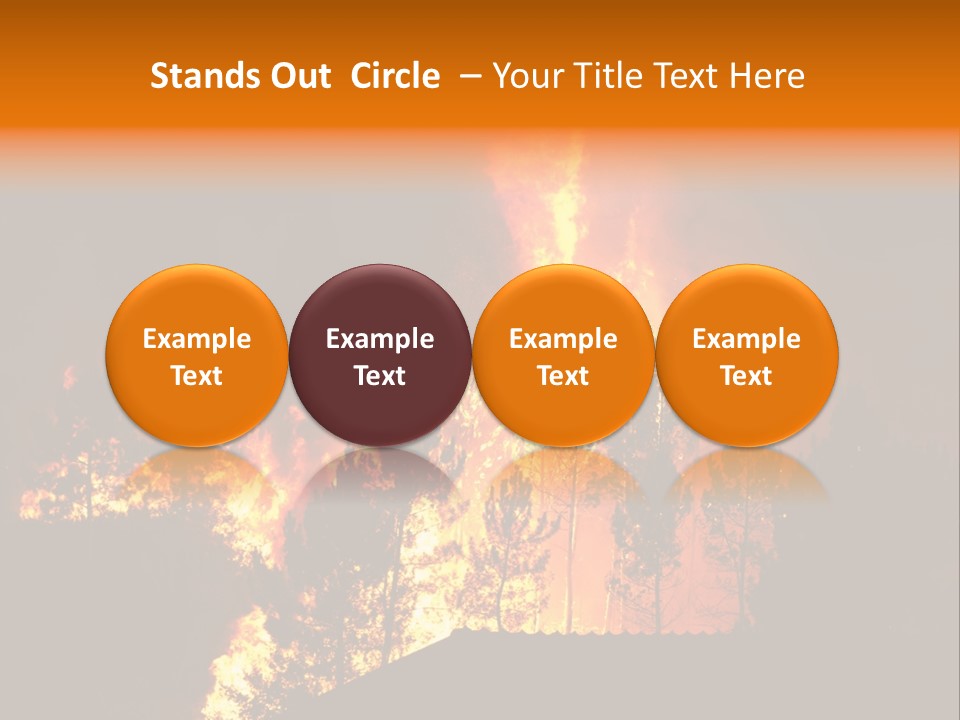 Stands Out Circle – Your Title Text Here

Example Text

Example Text

Example Text

Example Text